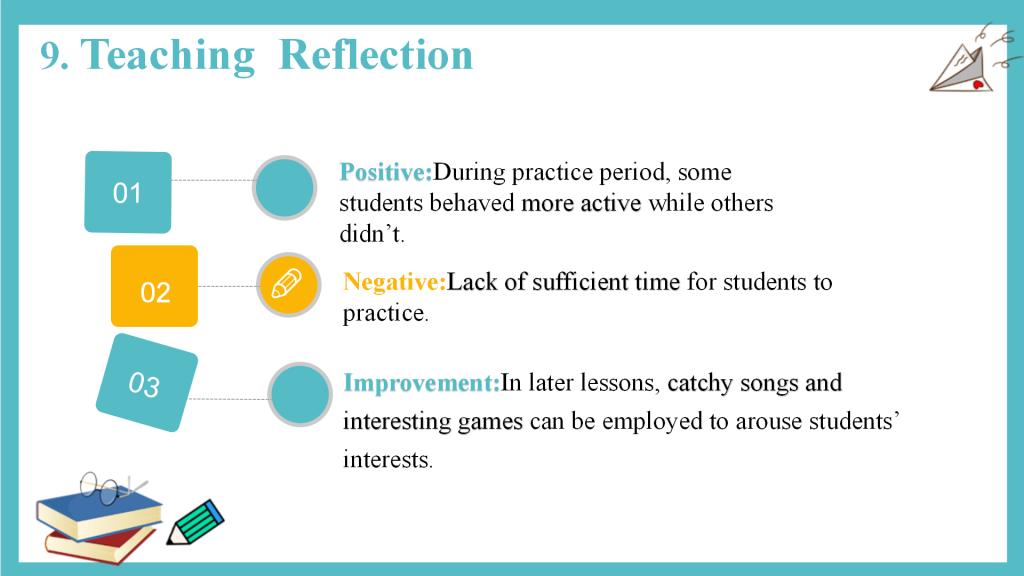 9. Teaching Reflection

01

Positive:During practice period, some students behaved more active while others didn’t.

02

Negative:Lack of sufficient time for students to practice.

03

Improvement:In later lessons, catchy songs and interesting games can be employed to arouse students’ interests.